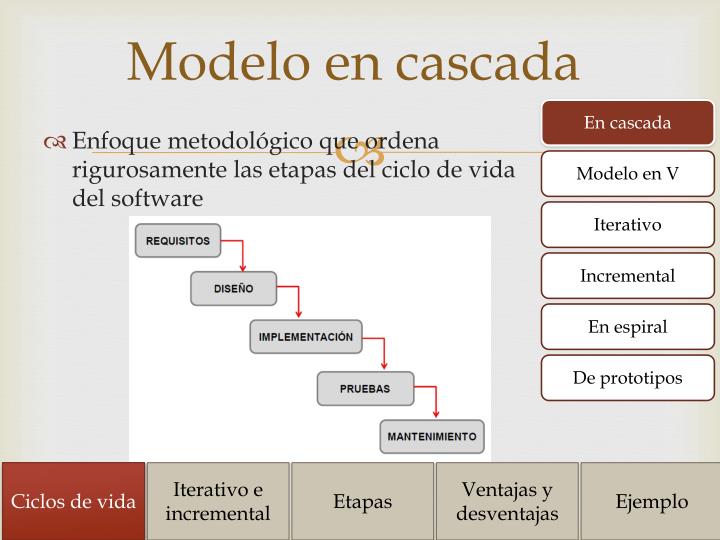 Modelo en cascada

Enfoque metodológico que ordena rigurosamente las etapas del ciclo de vida del software

REQUISITOS
DISEÑO
IMPLEMENTACIÓN
PRUEBAS
MANTENIMIENTO

En cascada
Modelo en V
Iterativo
Incremental
En espiral
De prototipos

Ciclos de vida
Iterativo e incremental
Etapas
Ventajas y desventajas
Ejemplo